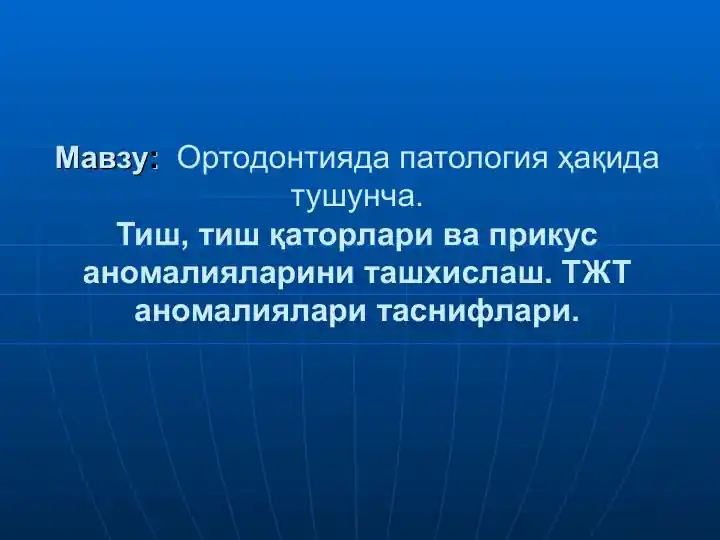 Мавзу: Ортодонтияда патология ҳақида тушунча.
Тиш, тиш қаторлари ва прикус аномалияларини ташхислаш. ТЖТ аномалиялари таснифлари.